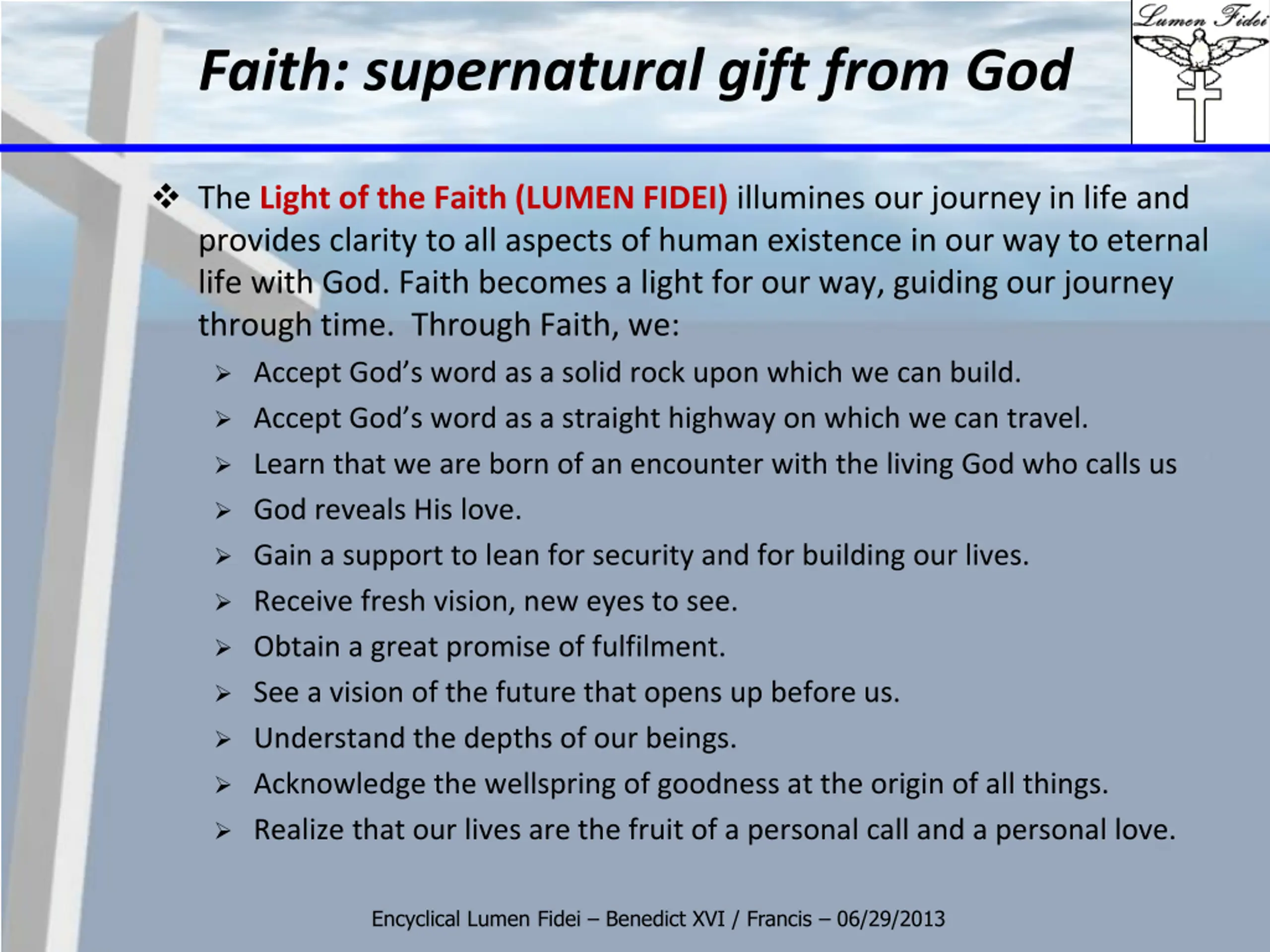 Faith: supernatural gift from God

Lumen Fidei

❖ The Light of the Faith (LUMEN FIDEI) illumines our journey in life and provides clarity to all aspects of human existence in our way to eternal life with God. Faith becomes a light for our way, guiding our journey through time. Through Faith, we:

➢ Accept God's word as a solid rock upon which we can build.
➢ Accept God's word as a straight highway on which we can travel.
➢ Learn that we are born of an encounter with the living God who calls us
➢ God reveals His love.
➢ Gain a support to lean for security and for building our lives.
➢ Receive fresh vision, new eyes to see.
➢ Obtain a great promise of fulfilment.
➢ See a vision of the future that opens up before us.
➢ Understand the depths of our beings.
➢ Acknowledge the wellspring of goodness at the origin of all things.
➢ Realize that our lives are the fruit of a personal call and a personal love.

Encyclical Lumen Fidei – Benedict XVI / Francis – 06/29/2013